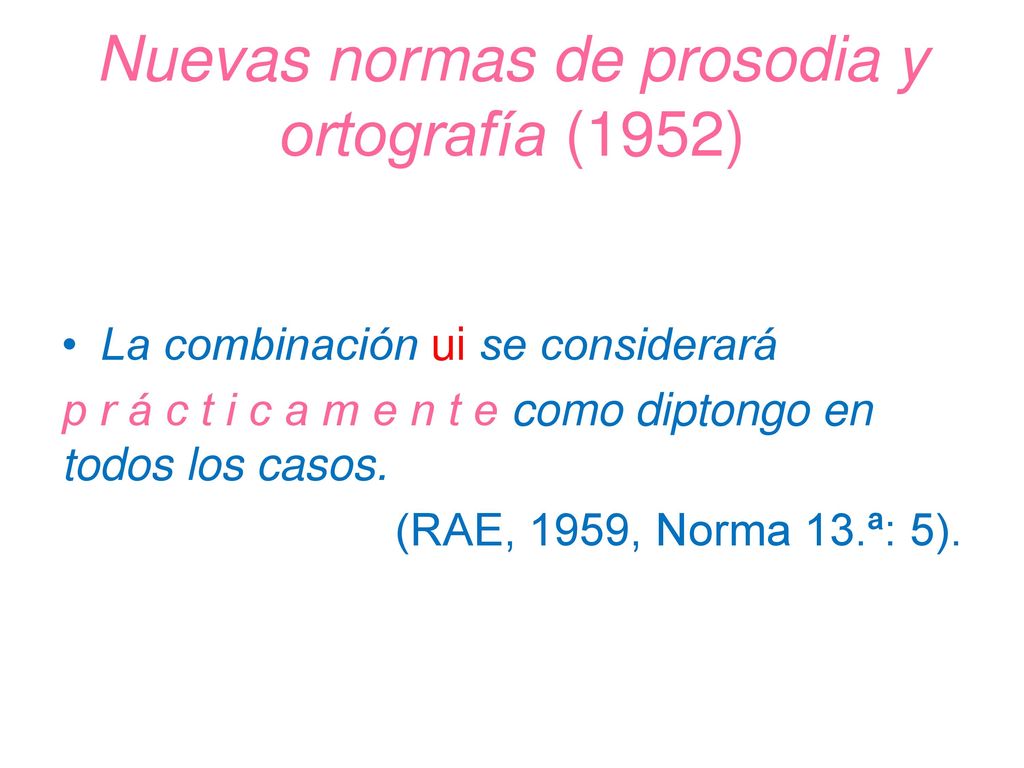 Nuevas normas de prosodia y ortografía (1952)

• La combinación ui se considerará p r á c t i c a m e n t e como diptongo en todos los casos.

(RAE, 1959, Norma 13.ª: 5).